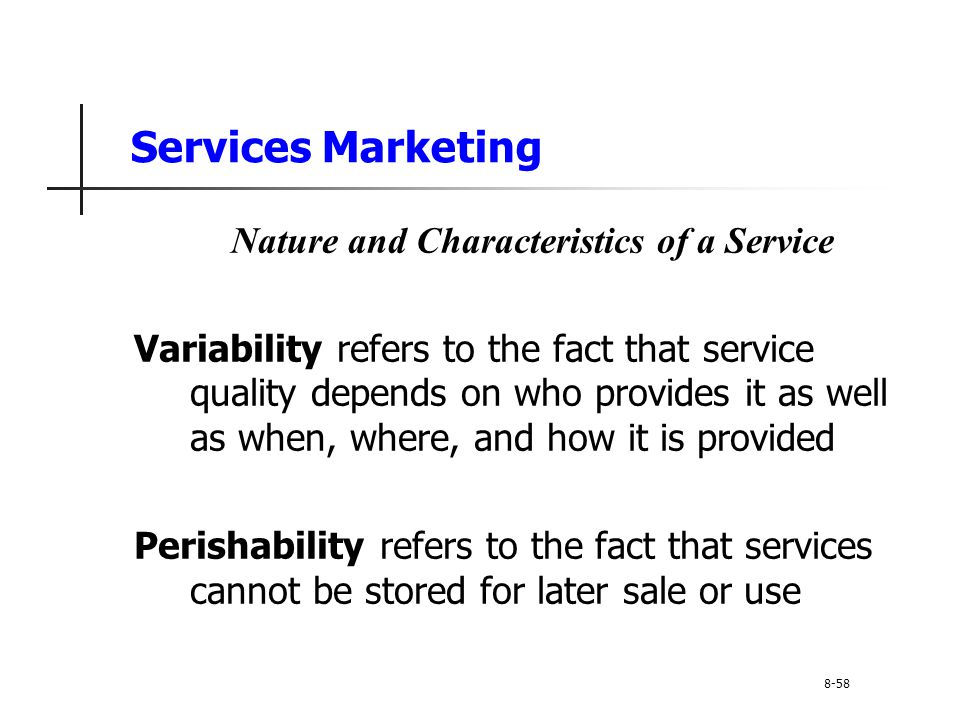 Services Marketing

Nature and Characteristics of a Service

Variability refers to the fact that service quality depends on who provides it as well as when, where, and how it is provided

Perishability refers to the fact that services cannot be stored for later sale or use

8-58